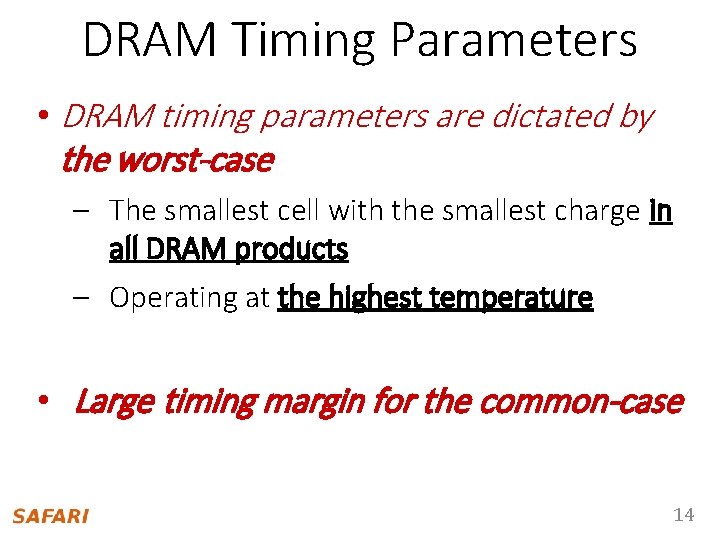 DRAM Timing Parameters

• DRAM timing parameters are dictated by the worst-case

– The smallest cell with the smallest charge in all DRAM products

– Operating at the highest temperature

• Large timing margin for the common-case

SAFARI

14